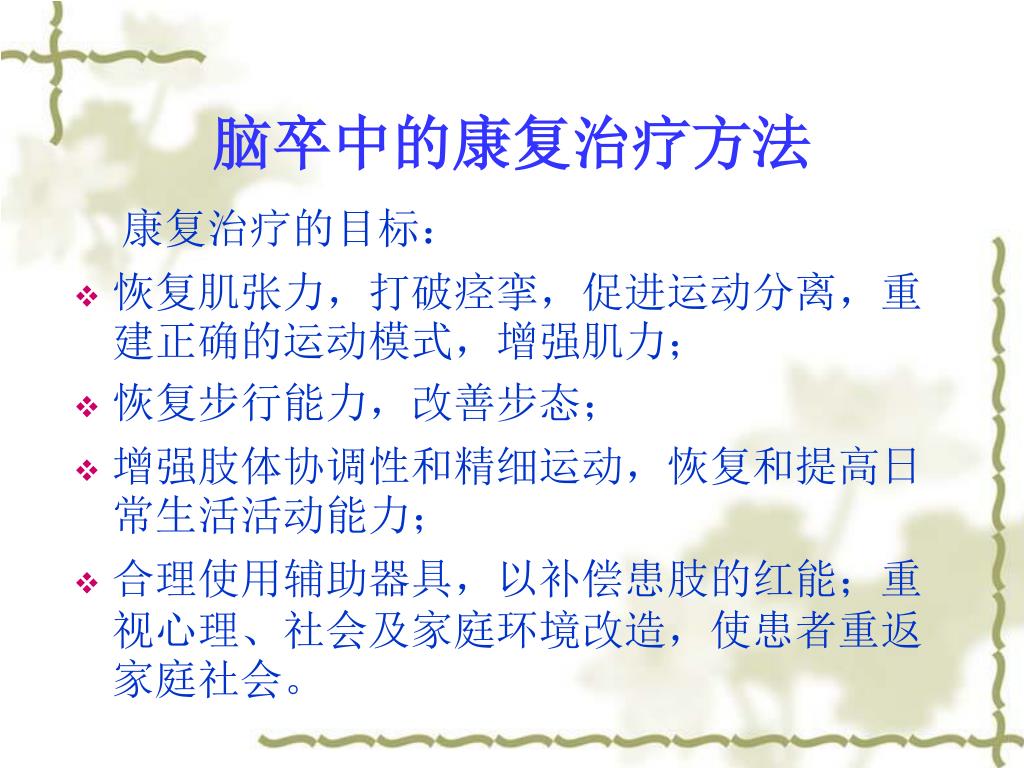 脑卒中的康复治疗方法

康复治疗的目标：

❖ 恢复肌张力，打破痉挛，促进运动分离，重建正确的运动模式，增强肌力；
❖ 恢复步行能力，改善步态；
❖ 增强肢体协调性和精细运动，恢复和提高日常生活活动能力；
❖ 合理使用辅助器具，以补偿患肢的红能；重视心理、社会及家庭环境改造，使患者重返家庭社会。